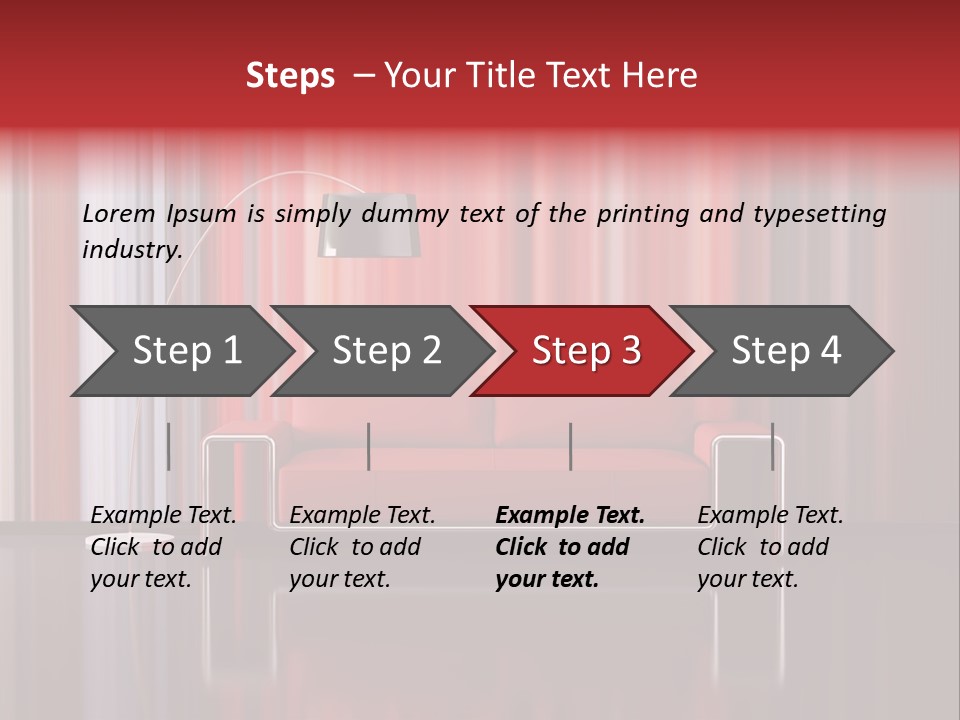 Steps – Your Title Text Here

Lorem Ipsum is simply dummy text of the printing and typesetting industry.

Step 1

Step 2

Step 3

Step 4

Example Text. Click to add your text.

Example Text. Click to add your text.

Example Text. Click to add your text.

Example Text. Click to add your text.